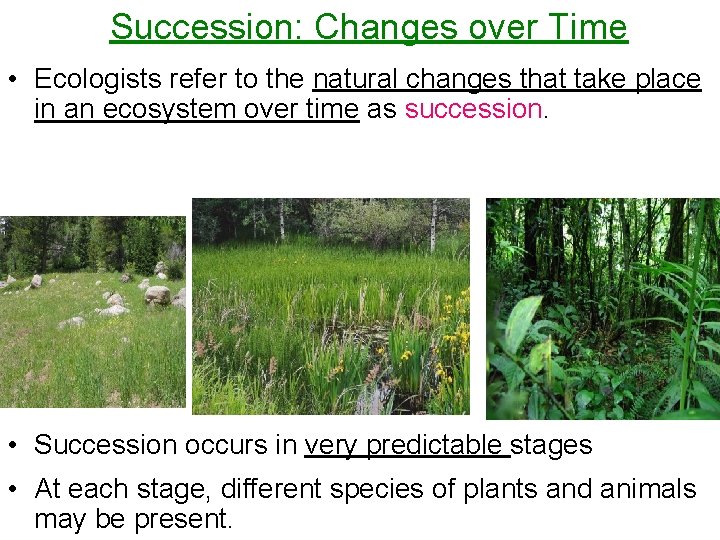 Succession: Changes over Time

• Ecologists refer to the natural changes that take place in an ecosystem over time as succession.

• Succession occurs in very predictable stages

• At each stage, different species of plants and animals may be present.